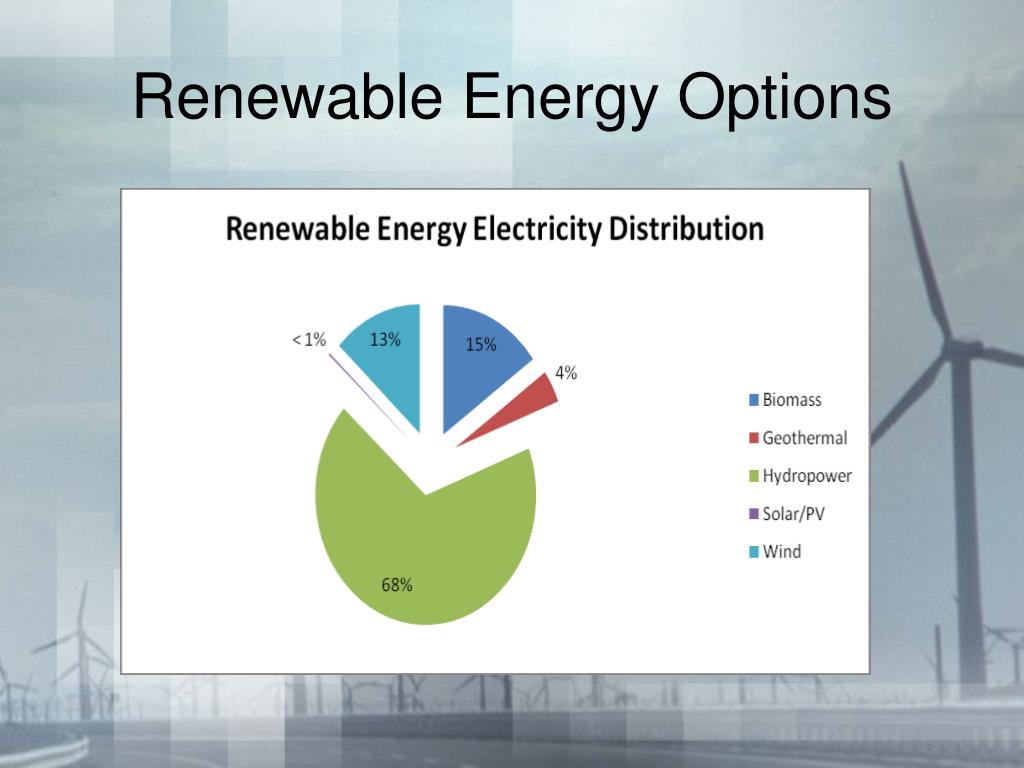 Renewable Energy Options

Renewable Energy Electricity Distribution

< 1%
13%
15%
4%
68%

Biomass
Geothermal
Hydropower
Solar/PV
Wind